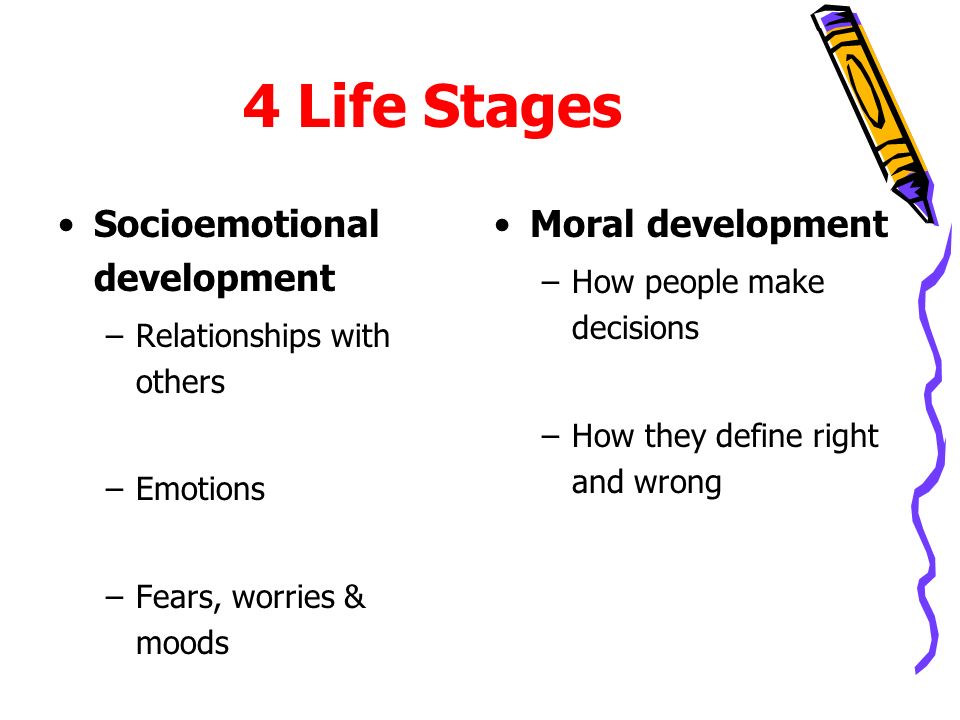 4 Life Stages

• Socioemotional development
– Relationships with others
– Emotions
– Fears, worries & moods

• Moral development
– How people make decisions
– How they define right and wrong